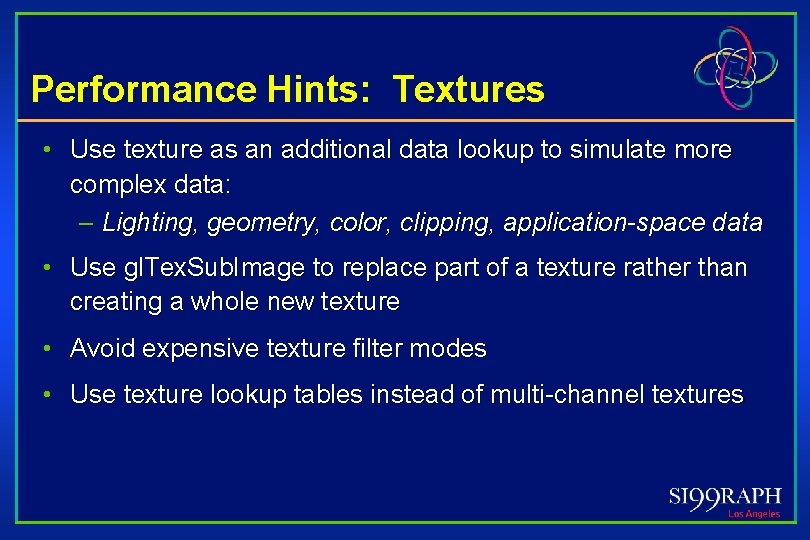 Performance Hints: Textures

• Use texture as an additional data lookup to simulate more complex data:

– Lighting, geometry, color, clipping, application-space data

• Use glTexSubImage to replace part of a texture rather than creating a whole new texture

• Avoid expensive texture filter modes

• Use texture lookup tables instead of multi-channel textures

SI99RAPH
Los Angeles